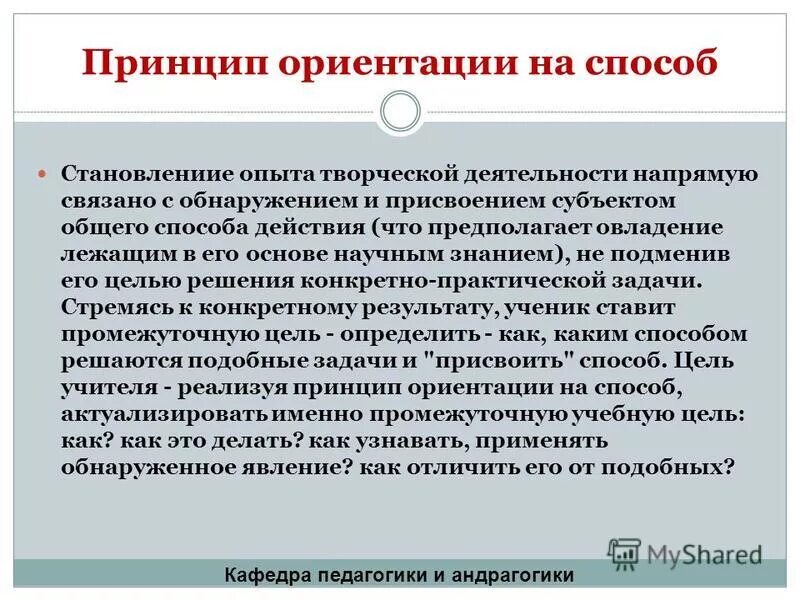 Принцип ориентации на способ

Становлениие опыта творческой деятельности напрямую связано с обнаружением и присвоением субъектом общего способа действия (что предполагает овладение лежащим в его основе научным знанием), не подменив его целью решения конкретно-практической задачи. Стремясь к конкретному результату, ученик ставит промежуточную цель - определить - как, каким способом решаются подобные задачи и "присвоить" способ. Цель учителя - реализуя принцип ориентации на способ, актуализировать именно промежуточную учебную цель: как? как это делать? как узнавать, применять обнаруженное явление? как отличить его от подобных?

MyShared

Кафедра педагогики и андрагогики